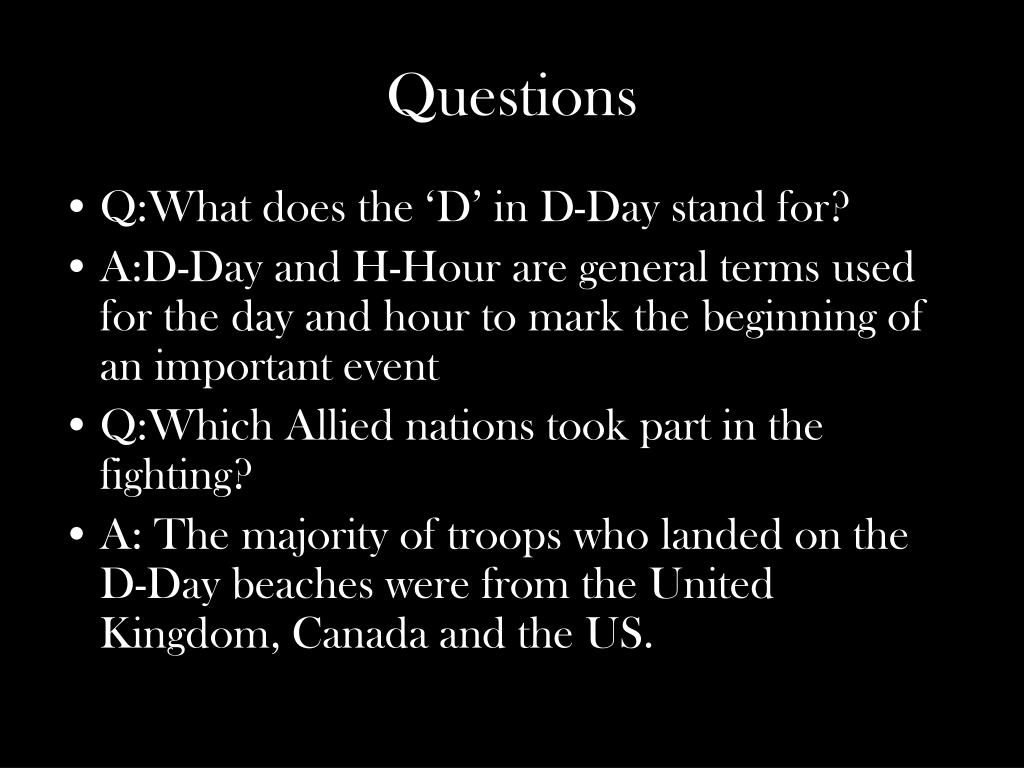 Questions

• Q:What does the ‘D’ in D-Day stand for?
• A:D-Day and H-Hour are general terms used for the day and hour to mark the beginning of an important event
• Q:Which Allied nations took part in the fighting?
• A: The majority of troops who landed on the D-Day beaches were from the United Kingdom, Canada and the US.